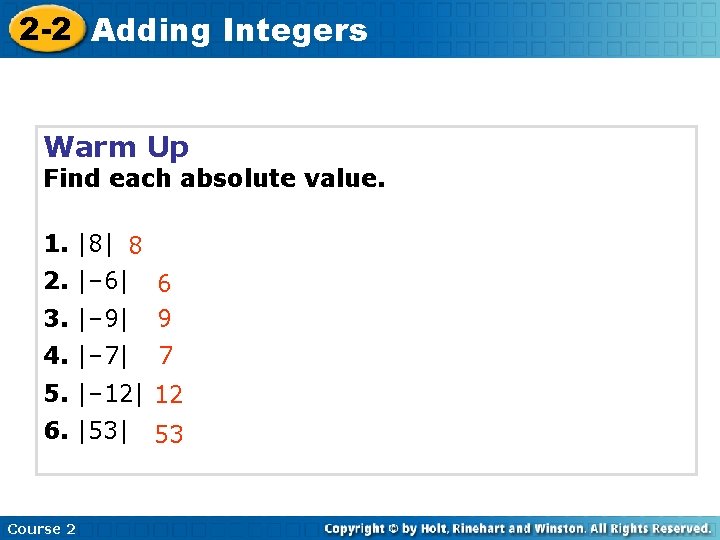 2-2 Adding Integers

Warm Up
Find each absolute value.

1. $|8|$ 8
2. $|-6|$ 6
3. $|-9|$ 9
4. $|-7|$ 7
5. $|-12|$ 12
6. $|53|$ 53

Course 2

Copyright © by Holt, Rinehart and Winston. All Rights Reserved.